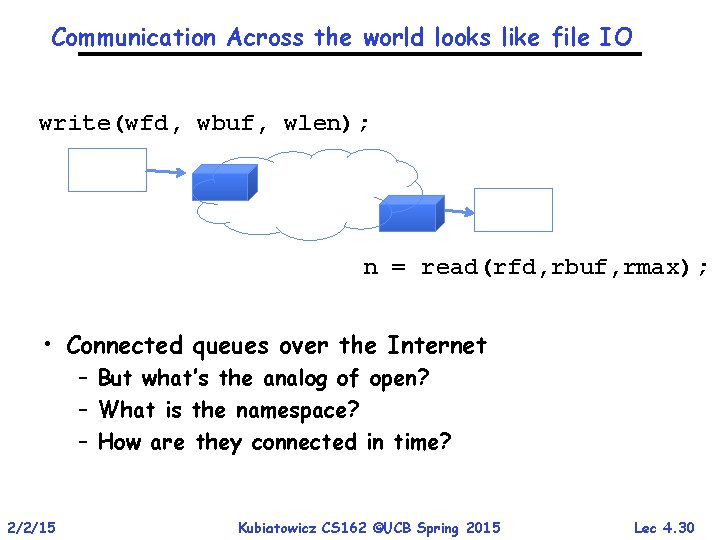 Communication Across the world looks like file IO

write(wfd, wbuf, wlen);

n = read(rfd,rbuf,rmax);

• Connected queues over the Internet
– But what's the analog of open?
– What is the namespace?
– How are they connected in time?

2/2/15

Kubiatowicz CS162 ©UCB Spring 2015

Lec 4.30